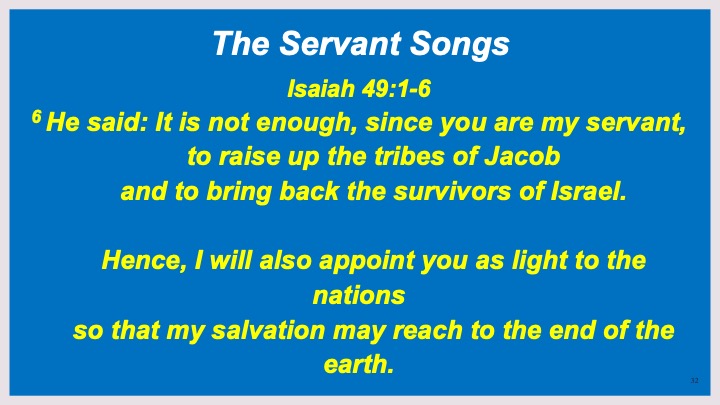 The Servant Songs

Isaiah 49:1-6

$^6$ He said: It is not enough, since you are my servant, to raise up the tribes of Jacob and to bring back the survivors of Israel.

Hence, I will also appoint you as light to the nations so that my salvation may reach to the end of the earth.

32